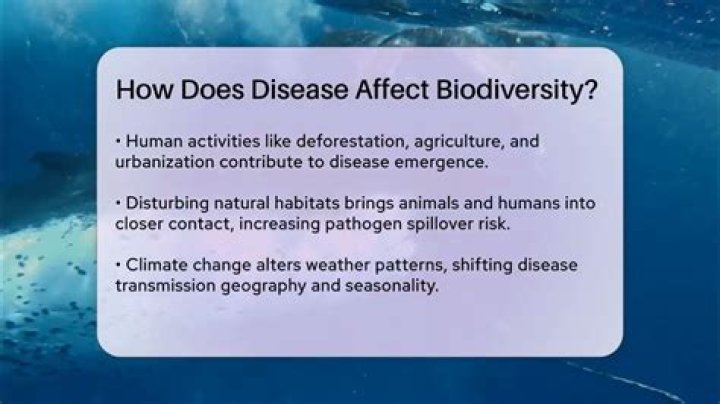 How Does Disease Affect Biodiversity?

• Human activities like deforestation, agriculture, and urbanization contribute to disease emergence.

• Disturbing natural habitats brings animals and humans into closer contact, increasing pathogen spillover risk.

• Climate change alters weather patterns, shifting disease transmission geography and seasonality.